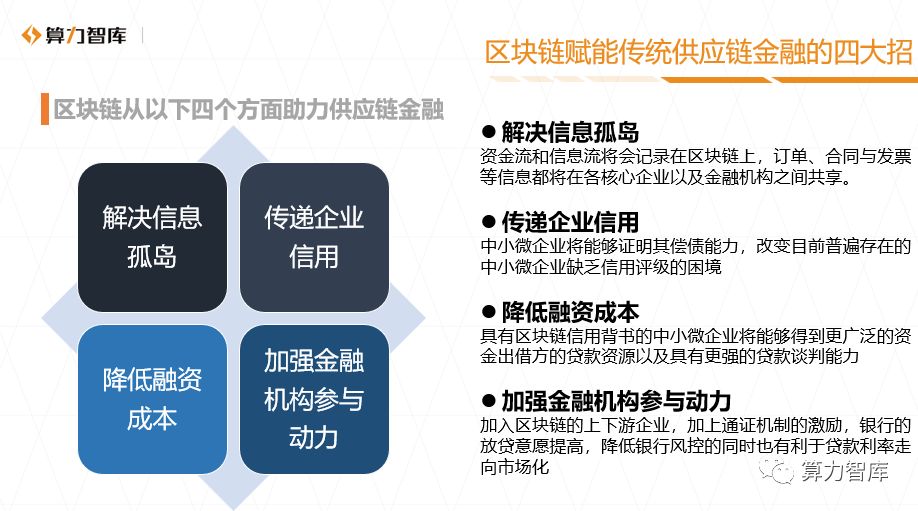 算力智库

区块链赋能传统供应链金融的四大招

区块链从以下四个方面助力供应链金融

解决信息孤岛

传递企业信用

降低融资成本

加强金融机构参与动力

● 解决信息孤岛
资金流和信息流将会记录在区块链上，订单、合同与发票等信息都将在各核心企业以及金融机构之间共享。

● 传递企业信用
中小微企业将能够证明其偿债能力，改变目前普遍存在的中小微企业缺乏信用评级的困境

● 降低融资成本
具有区块链信用背书的中小微企业将能够得到更广泛的资金出借方的贷款资源以及具有更强的贷款谈判能力

● 加强金融机构参与动力
加入区块链的上下游企业，加上通证机制的激励，银行的放贷意愿提高，降低银行风控的同时也有利于贷款利率走向市场化

算力智库